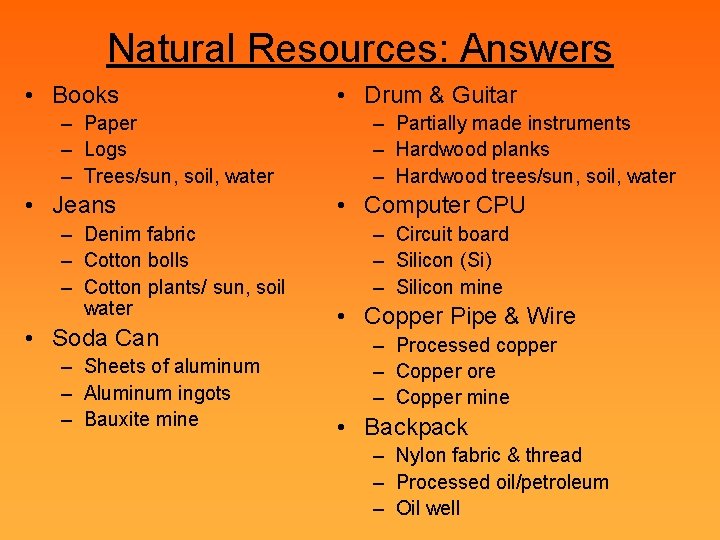 Natural Resources: Answers

• Books
– Paper
– Logs
– Trees/sun, soil, water
• Jeans
– Denim fabric
– Cotton bolls
– Cotton plants/ sun, soil water
• Soda Can
– Sheets of aluminum
– Aluminum ingots
– Bauxite mine

• Drum & Guitar
– Partially made instruments
– Hardwood planks
– Hardwood trees/sun, soil, water
• Computer CPU
– Circuit board
– Silicon (Si)
– Silicon mine
• Copper Pipe & Wire
– Processed copper
– Copper ore
– Copper mine
• Backpack
– Nylon fabric & thread
– Processed oil/petroleum
– Oil well